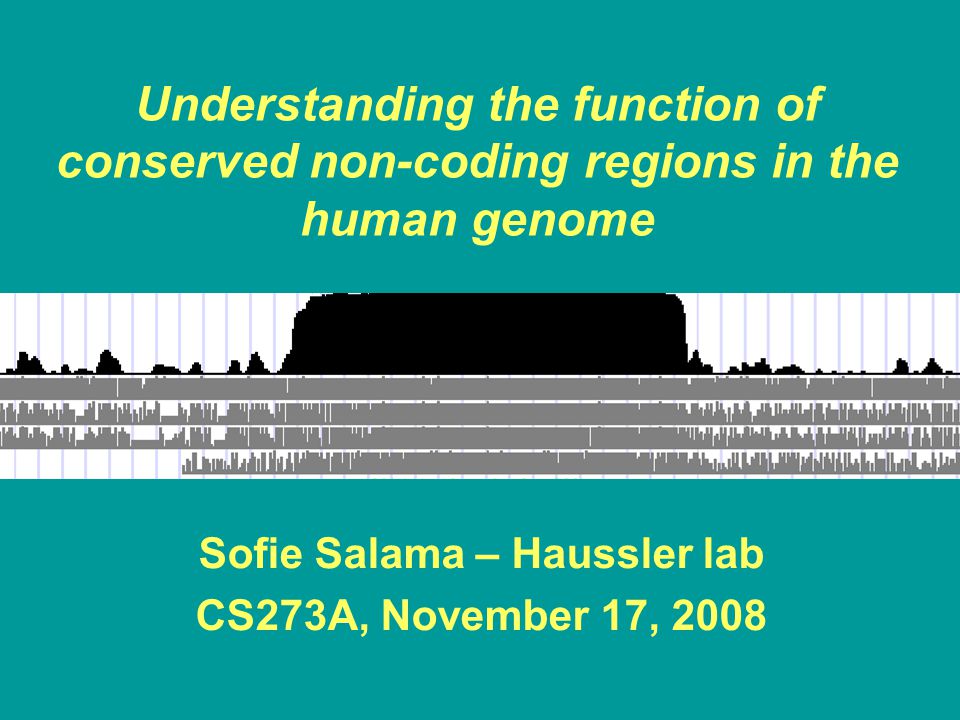 Understanding the function of conserved non-coding regions in the human genome

Sofie Salama – Haussler lab
CS273A, November 17, 2008